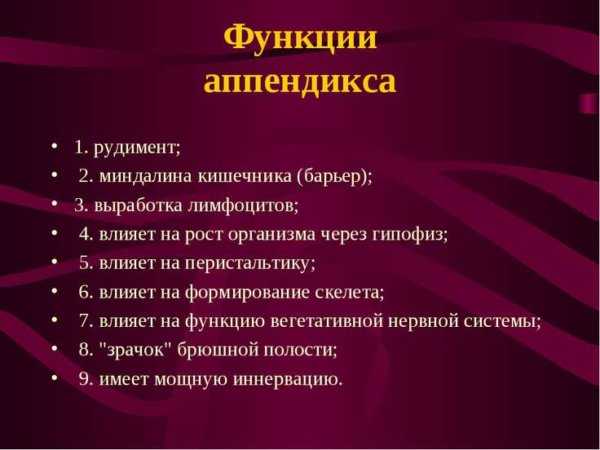 Функции аппендикса

• 1. рудимент;
• 2. миндалина кишечника (барьер);
• 3. выработка лимфоцитов;
• 4. влияет на рост организма через гипофиз;
• 5. влияет на перистальтику;
• 6. влияет на формирование скелета;
• 7. влияет на функцию вегетативной нервной системы;
• 8. "зрачок" брюшной полости;
• 9. имеет мощную иннервацию.